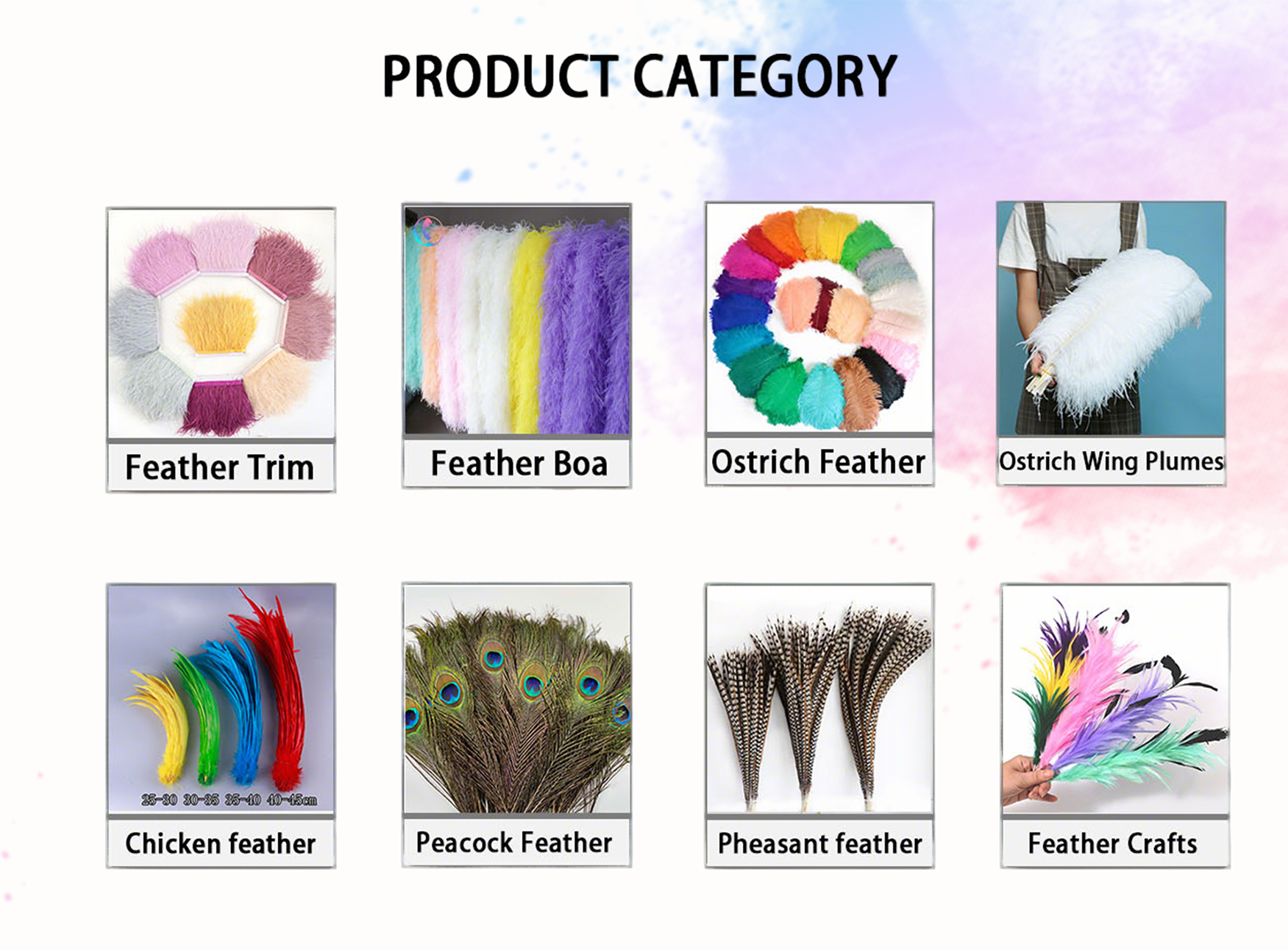 PRODUCT CATEGORY

Feather Trim

Feather Boa

Ostrich Feather

Ostrich Wing Plumes

25-30 30-35 35-40 40-45cm

Chicken feather

Peacock Feather

Pheasant feather

Feather Crafts